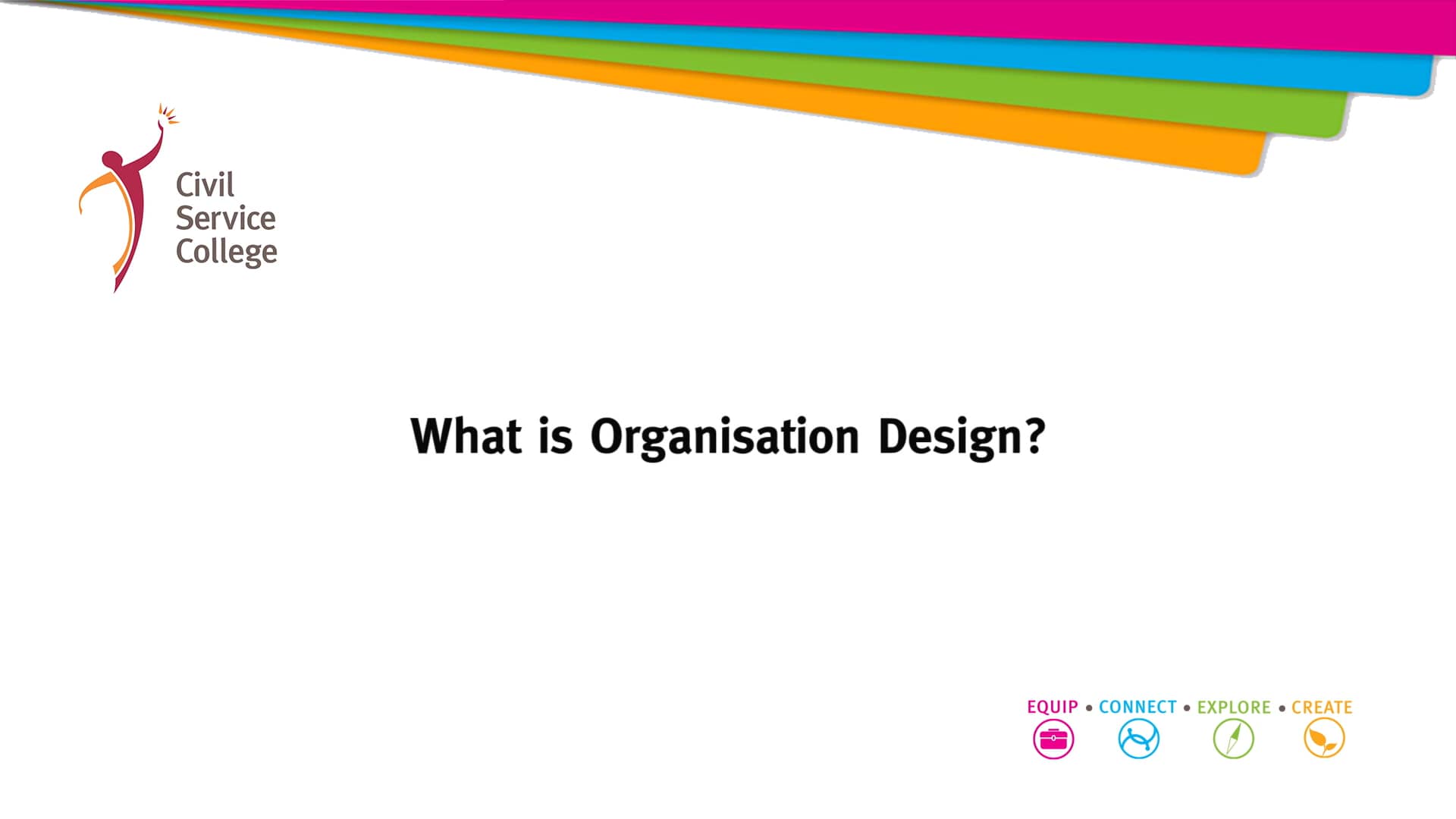 Civil Service College

What is Organisation Design?

EQUIP • CONNECT • EXPLORE • CREATE